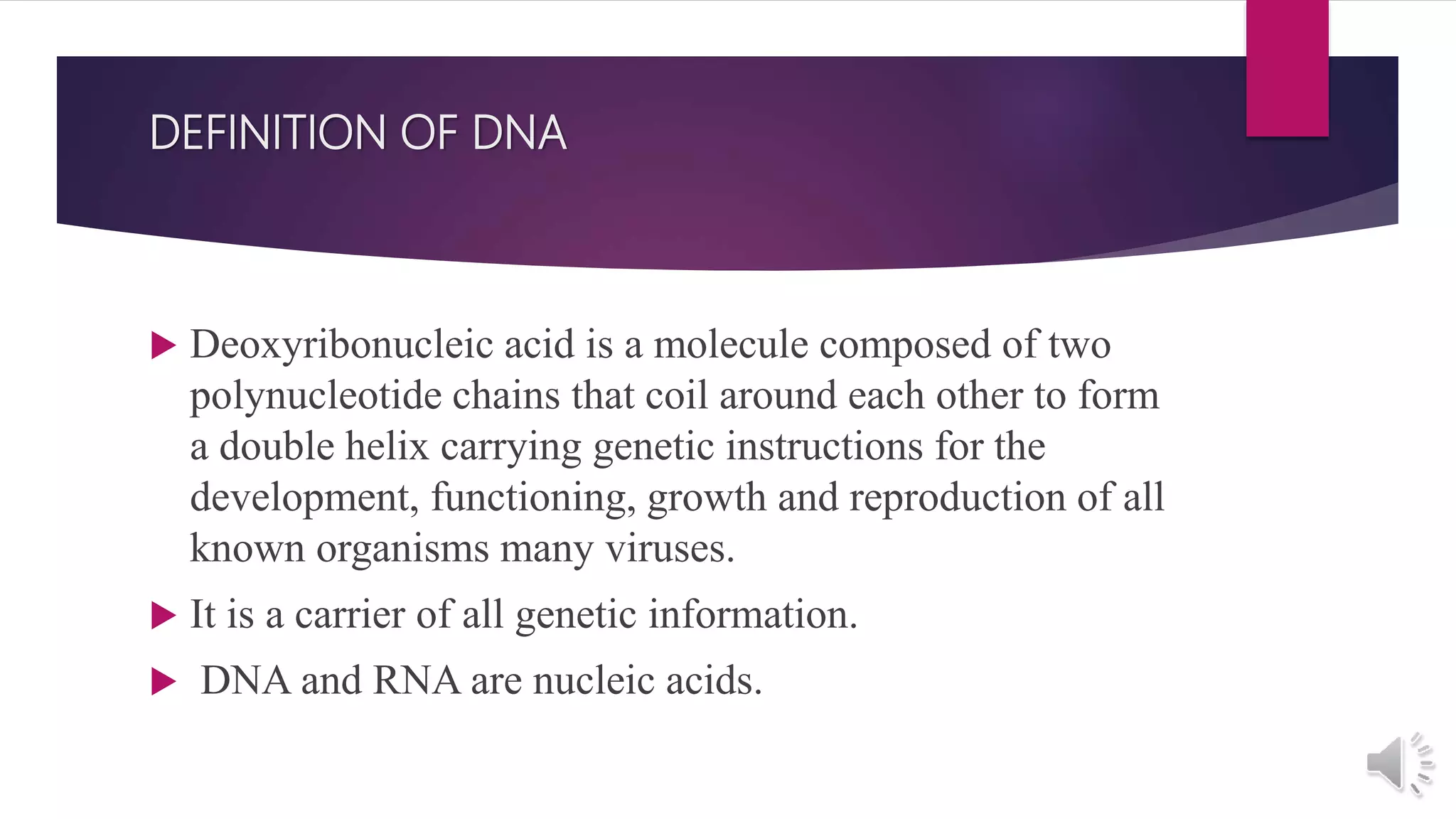 DEFINITION OF DNA

▶ Deoxyribonucleic acid is a molecule composed of two polynucleotide chains that coil around each other to form a double helix carrying genetic instructions for the development, functioning, growth and reproduction of all known organisms many viruses.

▶ It is a carrier of all genetic information.

▶ DNA and RNA are nucleic acids.